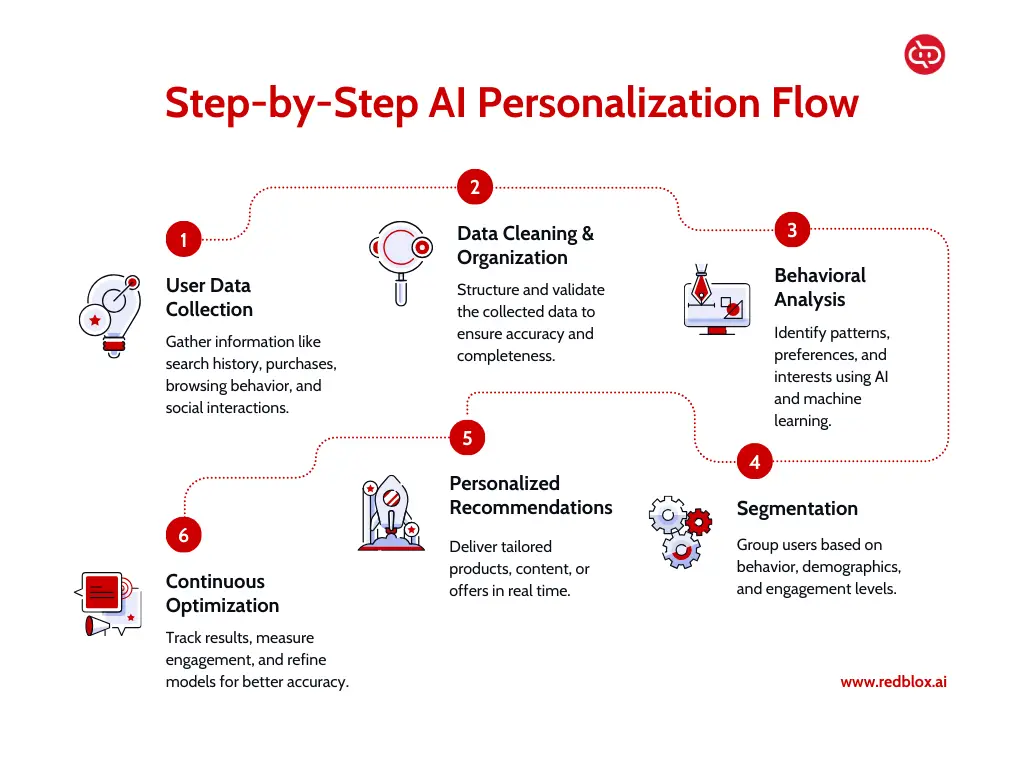 Step-by-Step AI Personalization Flow

1

User Data Collection

Gather information like search history, purchases, browsing behavior, and social interactions.

2

Data Cleaning & Organization

Structure and validate the collected data to ensure accuracy and completeness.

3

Behavioral Analysis

Identify patterns, preferences, and interests using AI and machine learning.

4

Segmentation

Group users based on behavior, demographics, and engagement levels.

5

Personalized Recommendations

Deliver tailored products, content, or offers in real time.

6

Continuous Optimization

Track results, measure engagement, and refine models for better accuracy.

www.redblox.ai